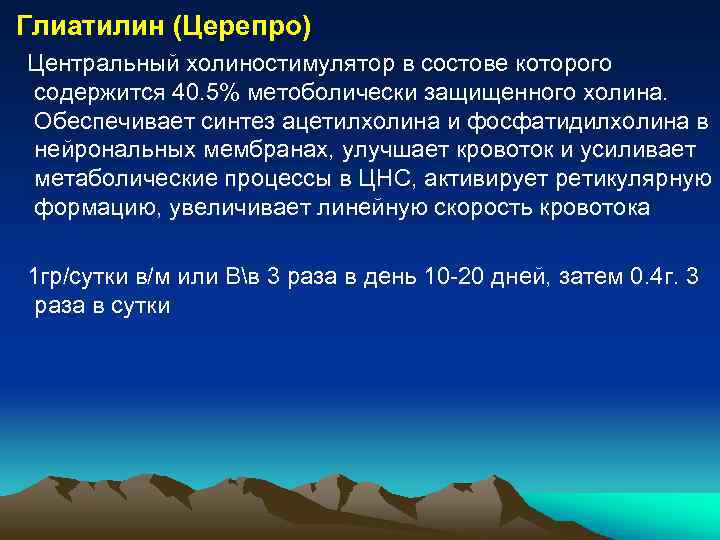 Глиатилин (Церепро)

Центральный холиностимулятор в состове которого содержится 40.5% метоболически защищенного холина. Обеспечивает синтез ацетилхолина и фосфатидилхолина в нейрональных мембранах, улучшает кровоток и усиливает метаболические процессы в ЦНС, активирует ретикулярную формацию, увеличивает линейную скорость кровотока

1гр/сутки в/м или В\в 3 раза в день 10-20 дней, затем 0.4г. 3 раза в сутки